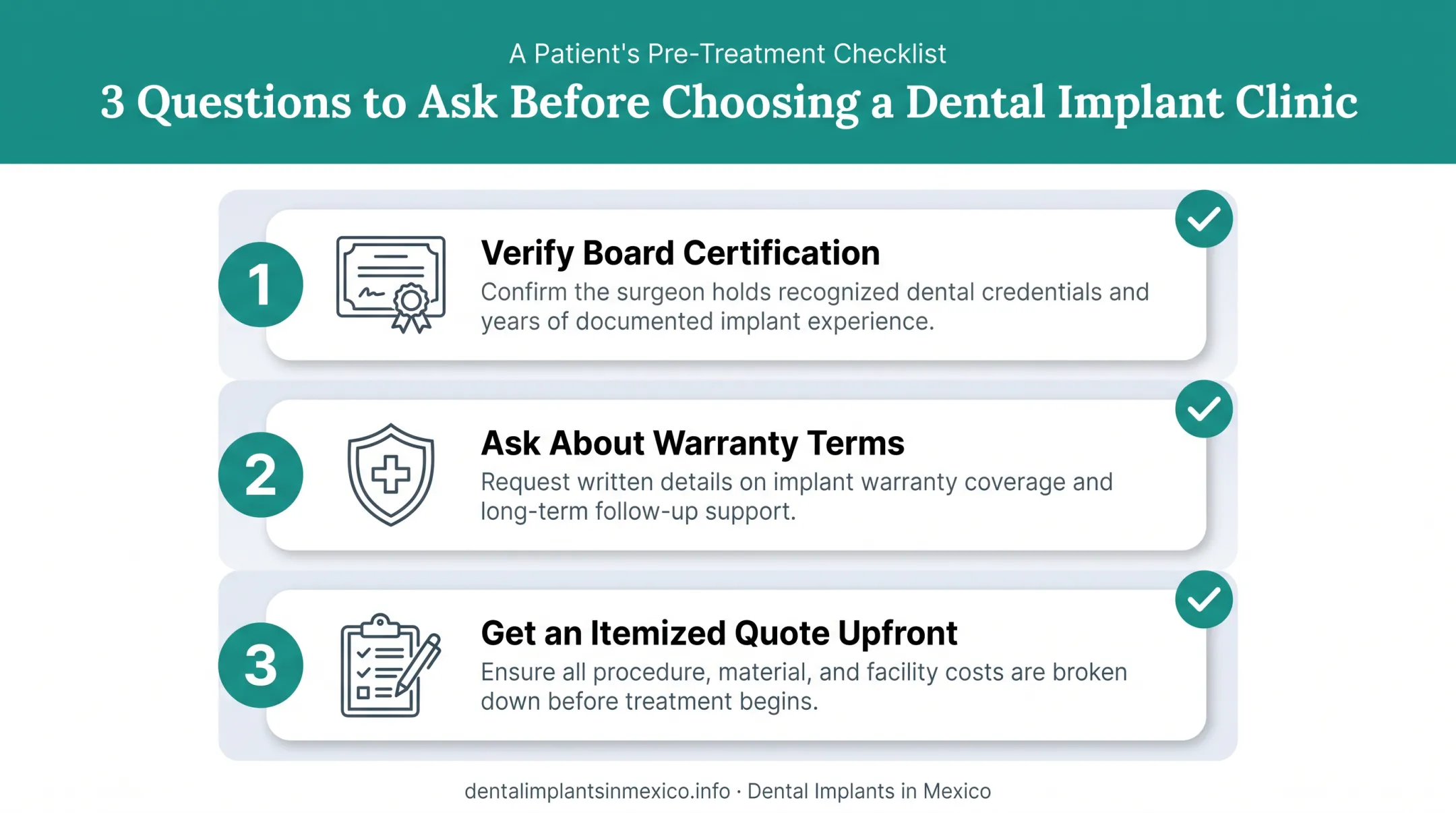 A Patient's Pre-Treatment Checklist

3 Questions to Ask Before Choosing a Dental Implant Clinic

1

Verify Board Certification

Confirm the surgeon holds recognized dental credentials and years of documented implant experience.

2

Ask About Warranty Terms

Request written details on implant warranty coverage and long-term follow-up support.

3

Get an Itemized Quote Upfront

Ensure all procedure, material, and facility costs are broken down before treatment begins.

dentalimplantsinmexico.info · Dental Implants in Mexico